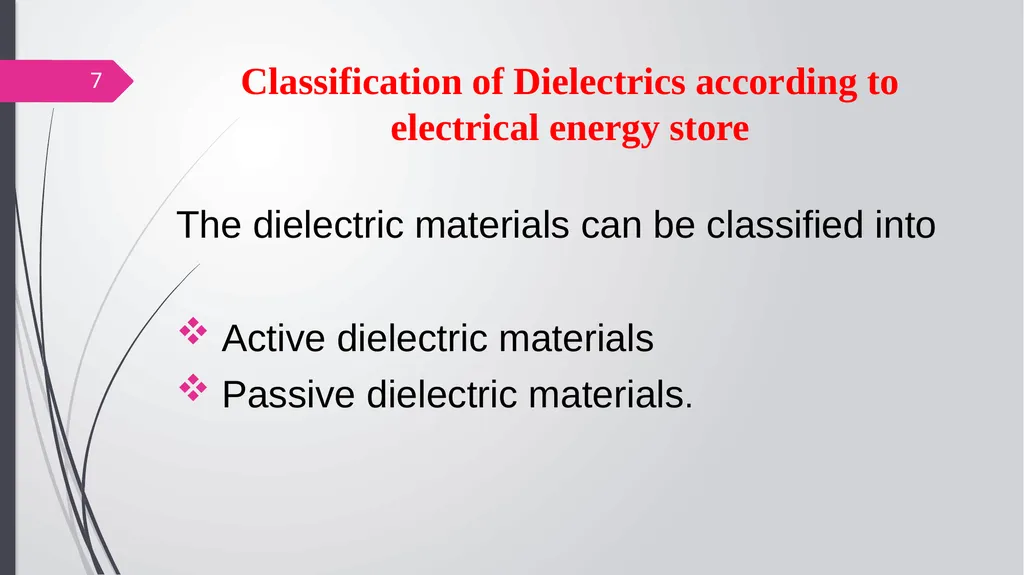 7

Classification of Dielectrics according to electrical energy store

The dielectric materials can be classified into

❖ Active dielectric materials
❖ Passive dielectric materials.